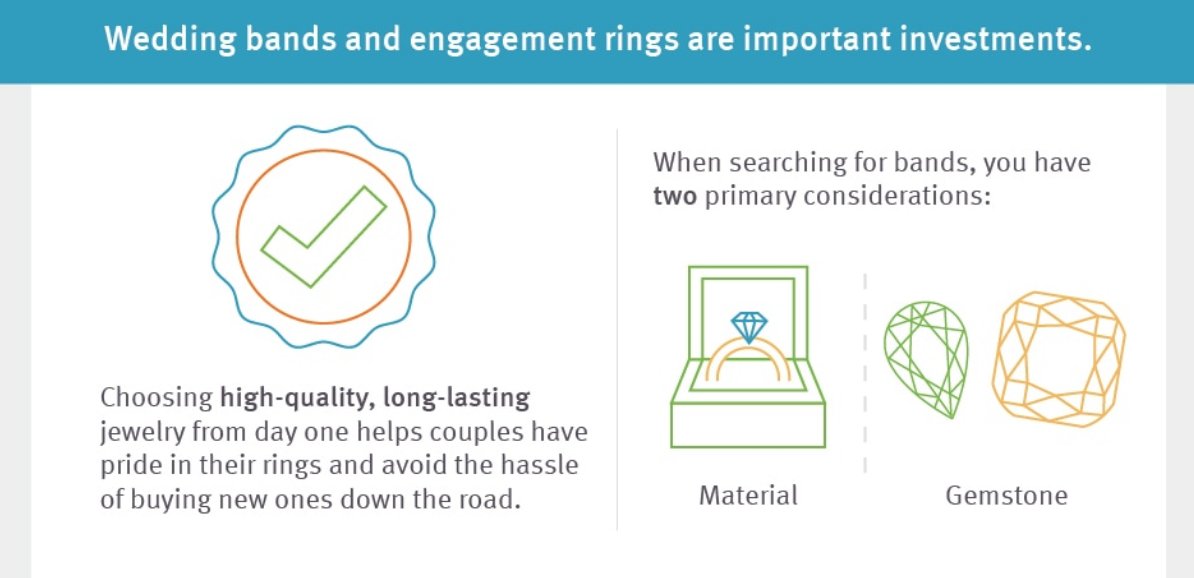 Wedding bands and engagement rings are important investments.

Choosing high-quality, long-lasting jewelry from day one helps couples have pride in their rings and avoid the hassle of buying new ones down the road.

When searching for bands, you have two primary considerations:

Material

Gemstone